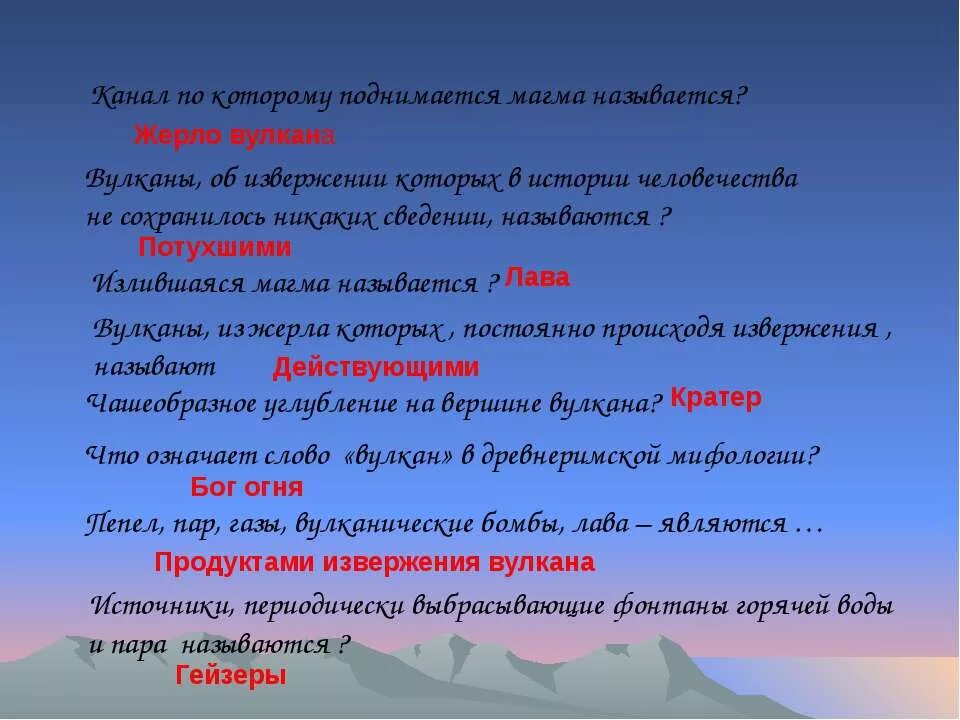 Канал по которому поднимается магма называется?
Жерло вулкана

Вулканы, об извержении которых в истории человечества не сохранилось никаких сведении, называются ?
Потухшими

Излившаяся магма называется ? Лава

Вулканы, из жерла которых , постоянно происходя извержения , называют Действующими

Чашеобразное углубление на вершине вулкана? Кратер

Что означает слово «вулкан» в древнеримской мифологии?
Бог огня

Пепел, пар, газы, вулканические бомбы, лава – являются …
Продуктами извержения вулкана

Источники, периодически выбрасывающие фонтаны горячей воды и пара называются ?
Гейзеры